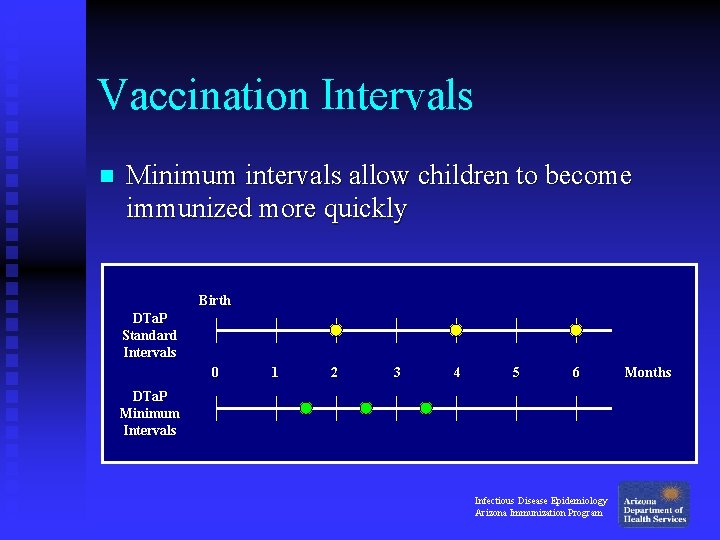 Vaccination Intervals

Minimum intervals allow children to become immunized more quickly

Birth

DTaP Standard Intervals

0 1 2 3 4 5 6 Months

DTaP Minimum Intervals

Infectious Disease Epidemiology
Arizona Immunization Program

Arizona Department of Health Services